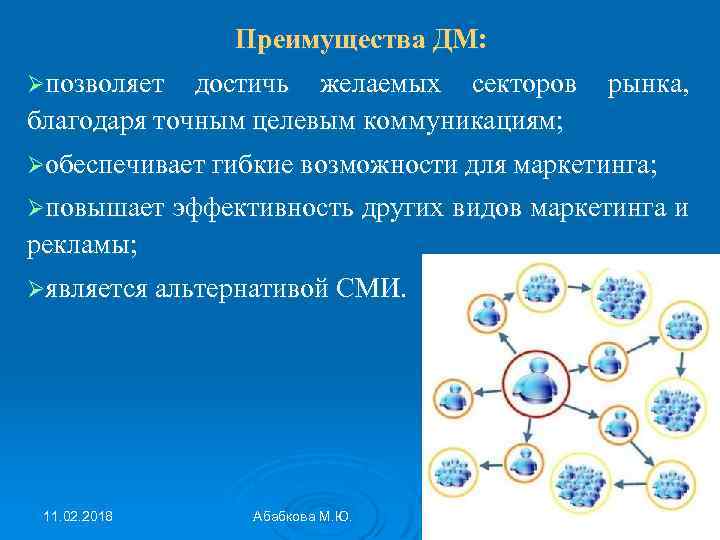 Преимущества ДМ:

➢позволяет достичь желаемых секторов рынка, благодаря точным целевым коммуникациям;

➢обеспечивает гибкие возможности для маркетинга;

➢повышает эффективность других видов маркетинга и рекламы;

➢является альтернативой СМИ.

11.02.2018

Абабкова М.Ю.